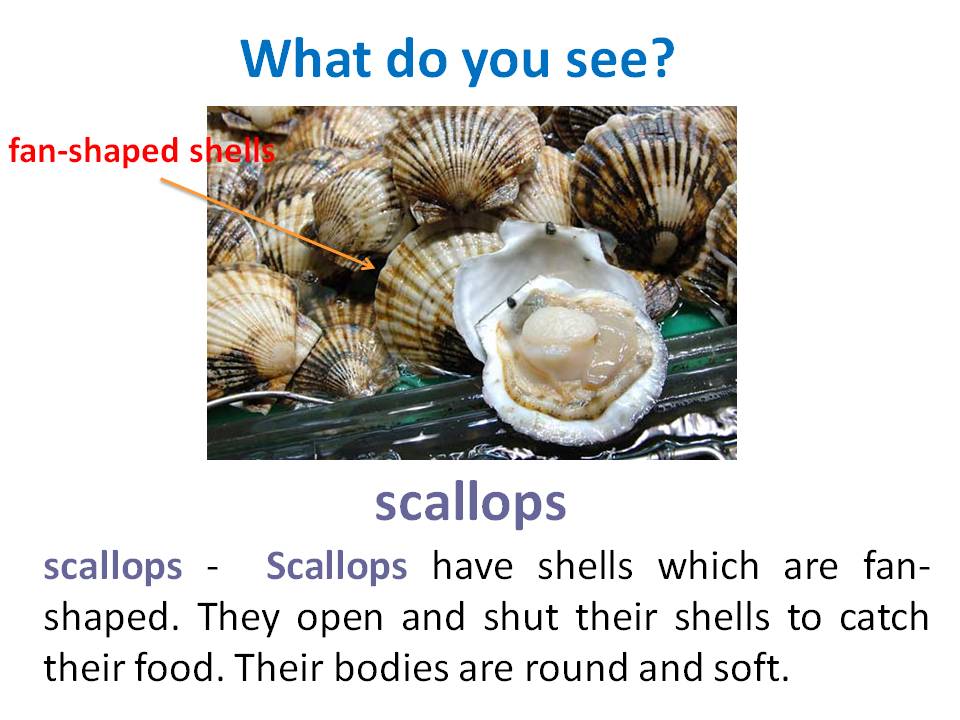 What do you see?

fan-shaped shells

scallops

scallops - Scallops have shells which are fan-shaped. They open and shut their shells to catch their food. Their bodies are round and soft.